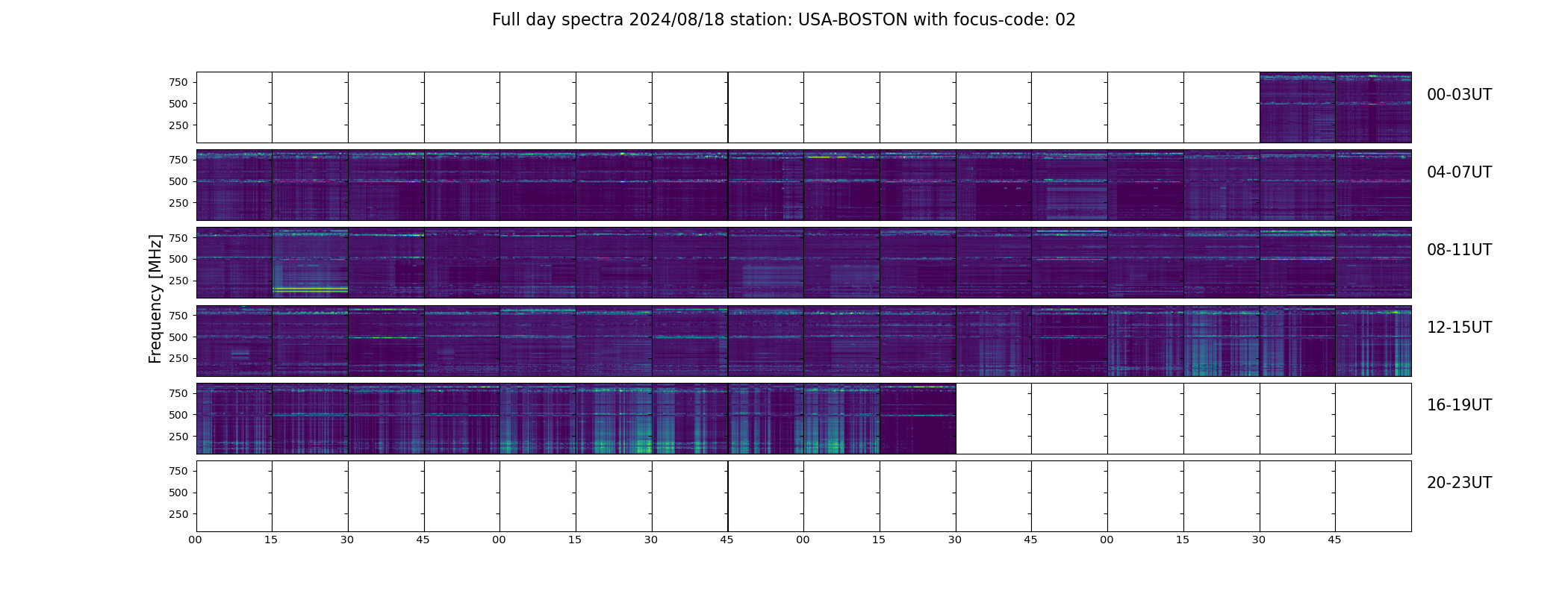 Full day spectra 2024/08/18 station: USA-BOSTON with focus-code: 02

Frequency [MHz]

750
500
250

00-03UT

750
500
250

04-07UT

750
500
250

08-11UT

750
500
250

12-15UT

750
500
250

16-19UT

750
500
250

20-23UT

00 15 30 45 00 15 30 45 00 15 30 45 00 15 30 45